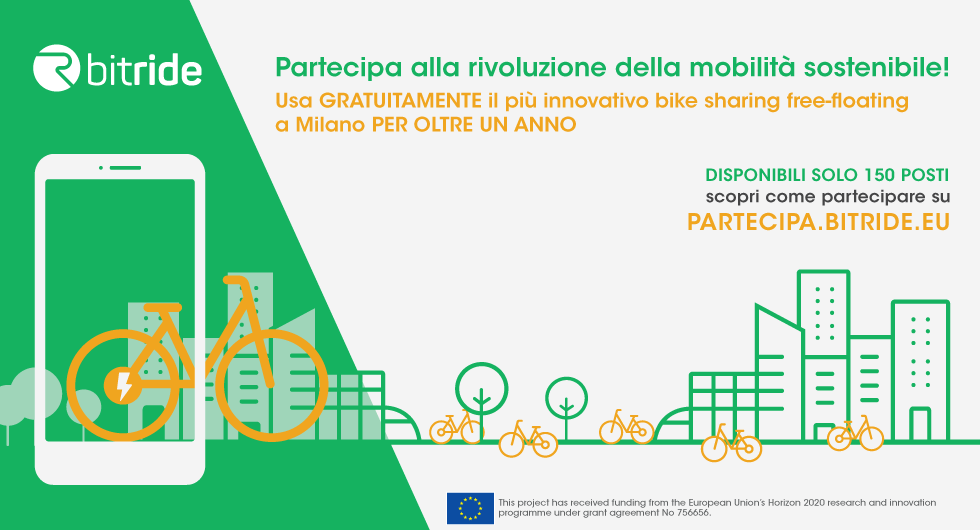 bitride

Partecipa alla rivoluzione della mobilità sostenibile!
Usa GRATUITAMENTE il più innovativo bike sharing free-floating a Milano PER OLTRE UN ANNO

DISPONIBILI SOLO 150 POSTI
scopri come partecipare su
PARTECIPA.BITRIDE.EU

This project has received funding from the European Union's Horizon 2020 research and innovation programme under grant agreement No 756656.